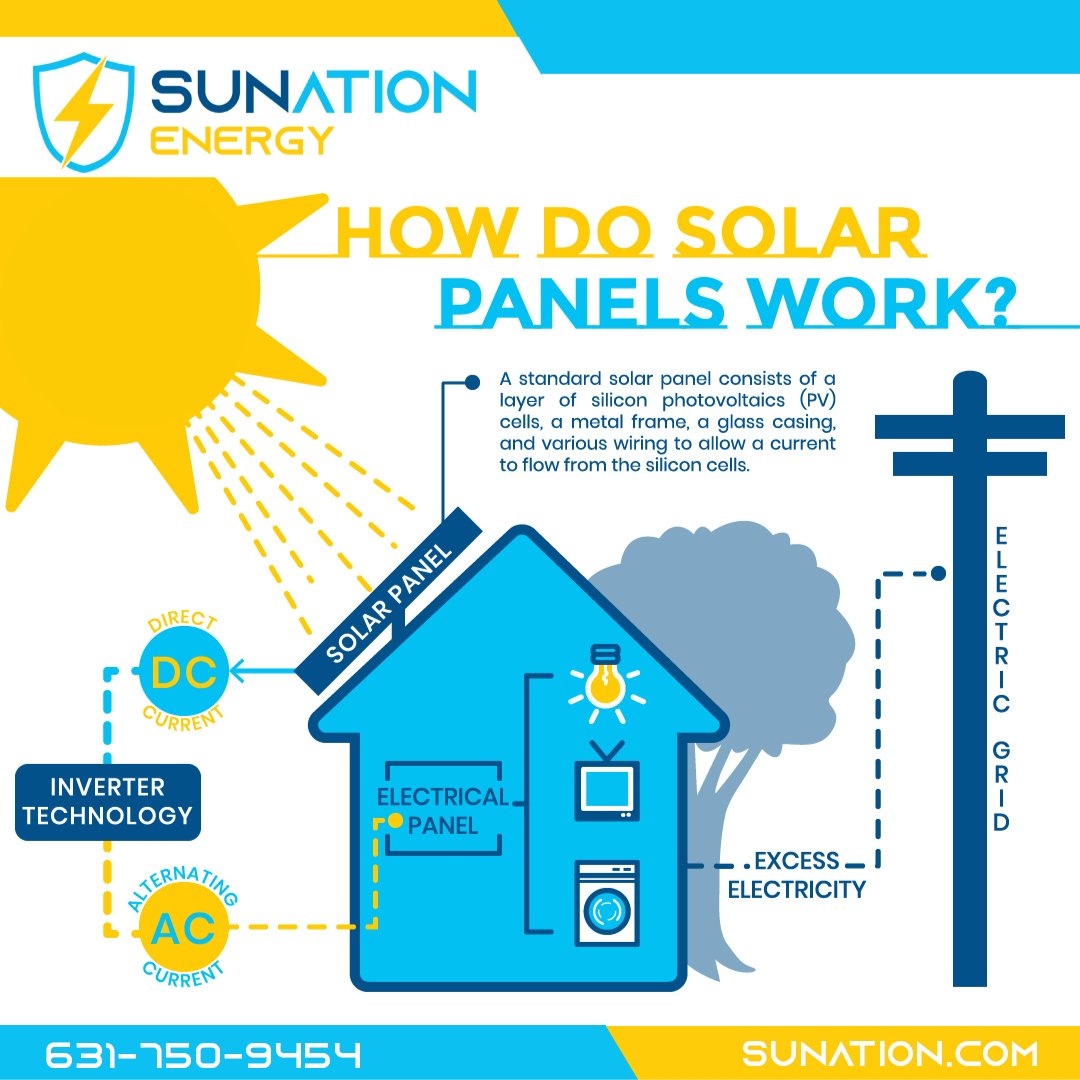 SUNATION ENERGY

HOW DO SOLAR PANELS WORK?

A standard solar panel consists of a layer of silicon photovoltaics (PV) cells, a metal frame, a glass casing, and various wiring to allow a current to flow from the silicon cells.

SOLAR PANEL

DIRECT DC CURRENT

INVERTER TECHNOLOGY

ALTERNATING AC CURRENT

ELECTRICAL PANEL

EXCESS ELECTRICITY

ELECTRIC GRID

631-750-9454

SUNATION.COM